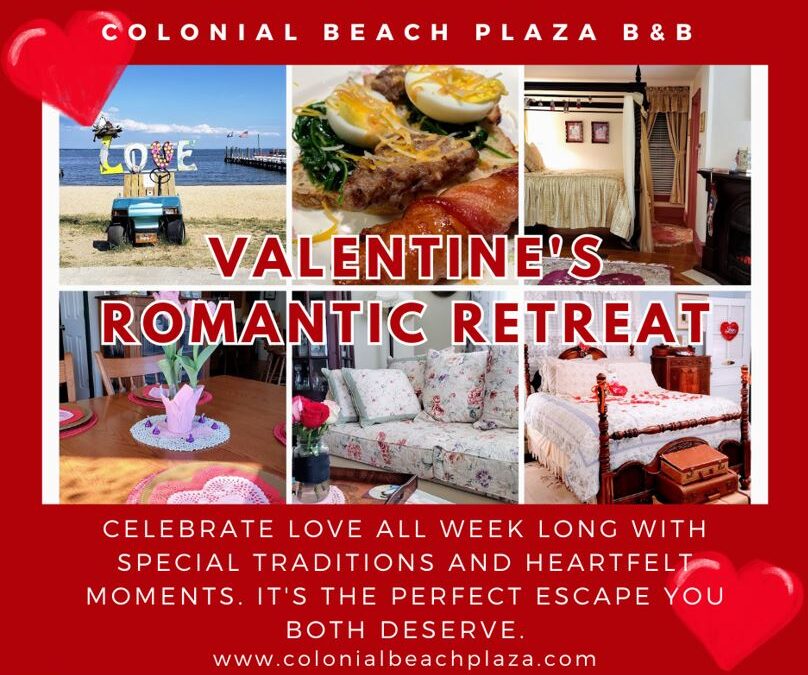 COLONIAL BEACH PLAZA B&B

LOVE

VALENTINE'S ROMANTIC RETREAT

CELEBRATE LOVE ALL WEEK LONG WITH SPECIAL TRADITIONS AND HEARTFELT MOMENTS. IT'S THE PERFECT ESCAPE YOU BOTH DESERVE.

www.colonialbeachplaza.com